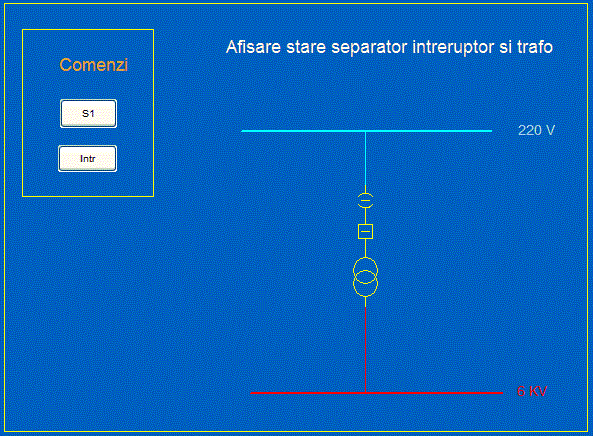 Comenzi

S1

Intr

Afisare stare separator intreruptor si trafo

220 V

6 KV